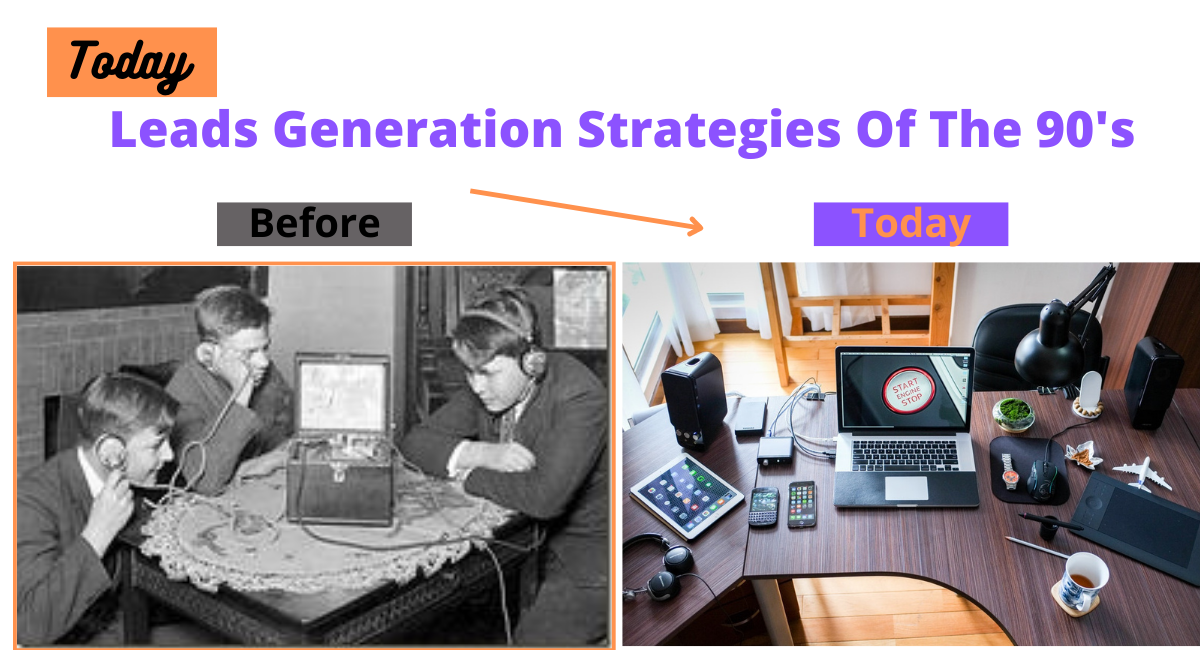 Today

Leads Generation Strategies Of The 90's

Before

Today

START ENGINE STOP